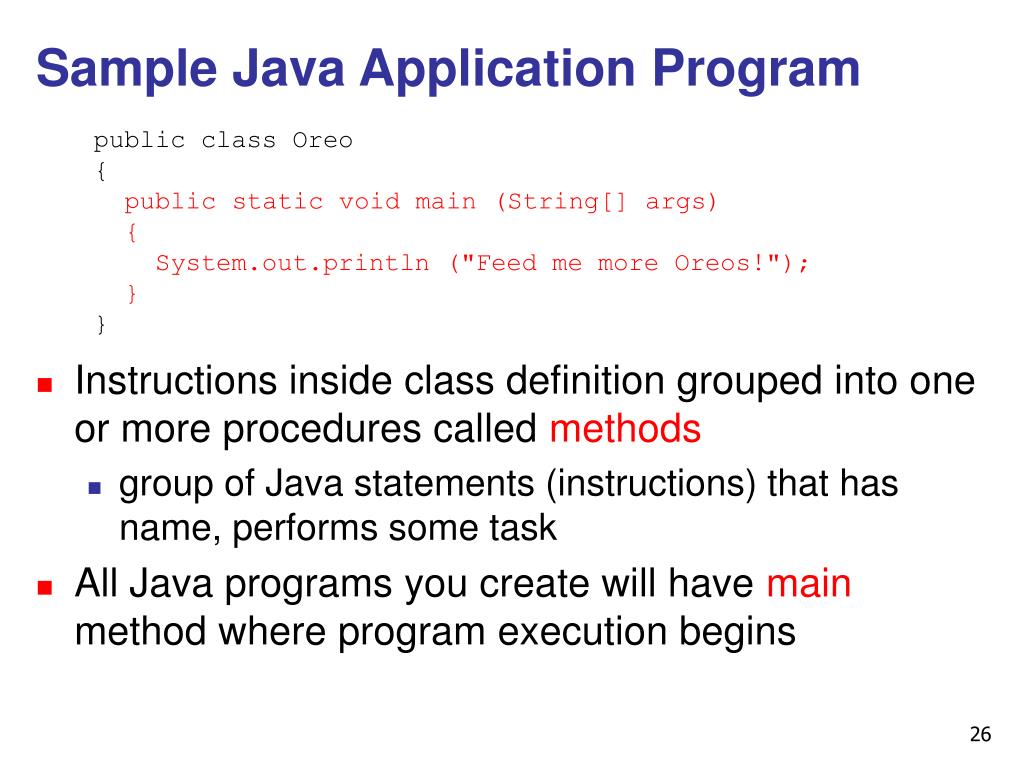 Sample Java Application Program

public class Oreo
{
  public static void main (String[] args)
  {
    System.out.println ("Feed me more Oreos!");
  }
}

- Instructions inside class definition grouped into one or more procedures called methods
  - group of Java statements (instructions) that has name, performs some task
- All Java programs you create will have main method where program execution begins

26